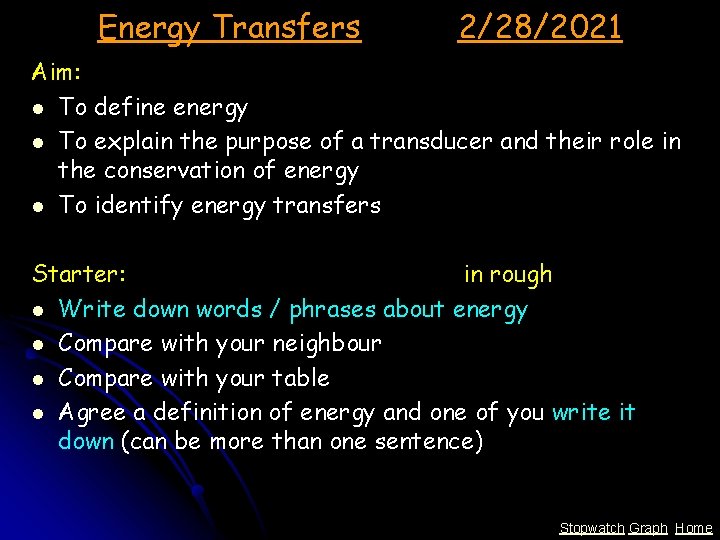 Energy Transfers 2/28/2021

Aim:

- To define energy
- To explain the purpose of a transducer and their role in the conservation of energy
- To identify energy transfers

Starter: in rough

- Write down words / phrases about energy
- Compare with your neighbour
- Compare with your table
- Agree a definition of energy and one of you write it down (can be more than one sentence)

Stopwatch Graph Home